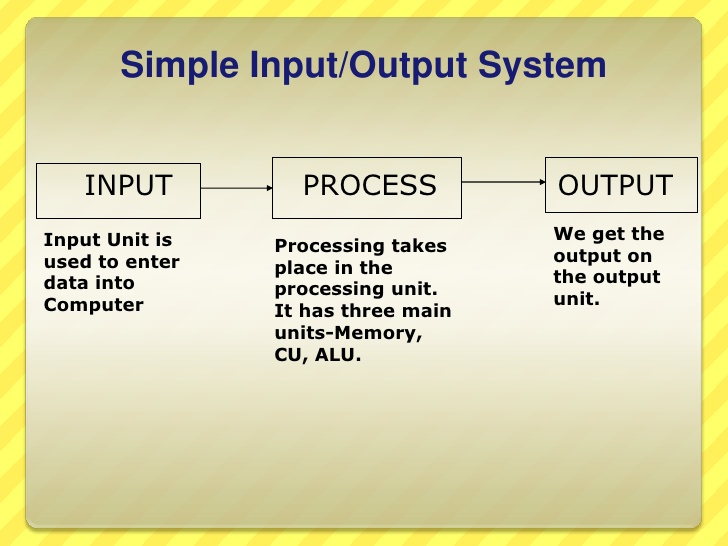 Simple Input/Output System

INPUT

PROCESS

OUTPUT

Input Unit is used to enter data into Computer

Processing takes place in the processing unit. It has three main units-Memory, CU, ALU.

We get the output on the output unit.